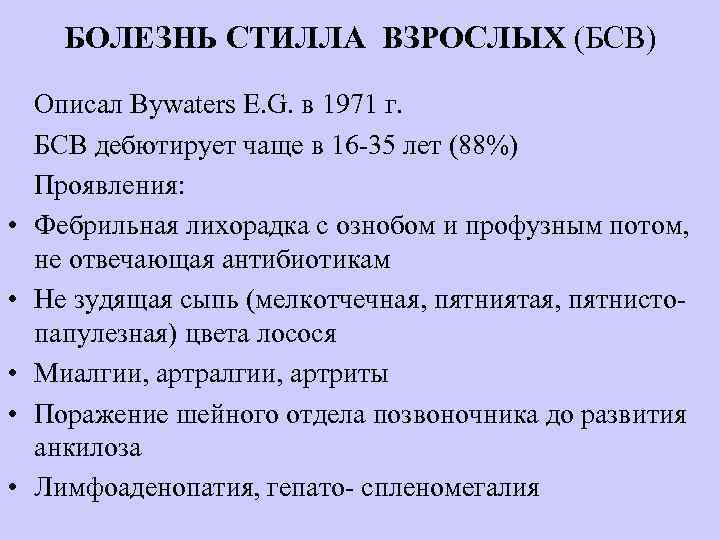 БОЛЕЗНЬ СТИЛЛА ВЗРОСЛЫХ (БСВ)

Описал Bywaters E.G. в 1971 г.

БСВ дебютирует чаще в 16-35 лет (88%)

Проявления:

• Фебрильная лихорадка с ознобом и профузным потом, не отвечающая антибиотикам

• Не зудящая сыпь (мелкотчечная, пятниятая, пятнисто-папулезная) цвета лосося

• Миалгии, артралгии, артриты

• Поражение шейного отдела позвоночника до развития анкилоза

• Лимфоаденопатия, гепато- спленомегалия